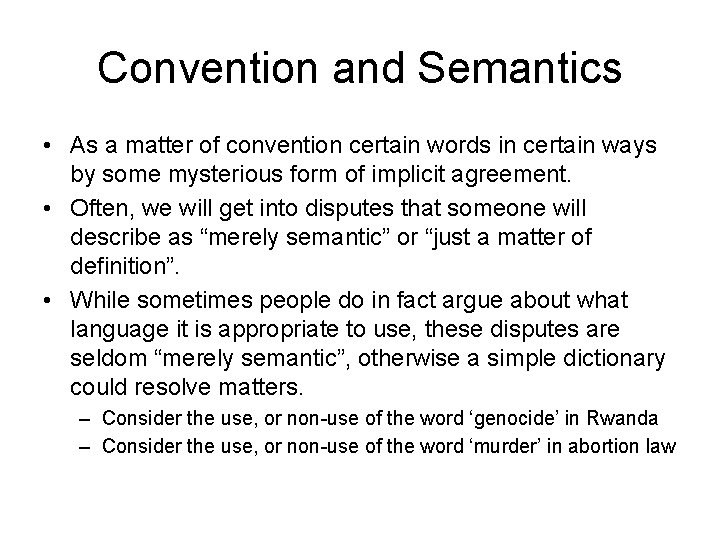 Convention and Semantics

• As a matter of convention certain words in certain ways by some mysterious form of implicit agreement.

• Often, we will get into disputes that someone will describe as “merely semantic” or “just a matter of definition”.

• While sometimes people do in fact argue about what language it is appropriate to use, these disputes are seldom “merely semantic”, otherwise a simple dictionary could resolve matters.

– Consider the use, or non-use of the word ‘genocide’ in Rwanda

– Consider the use, or non-use of the word ‘murder’ in abortion law